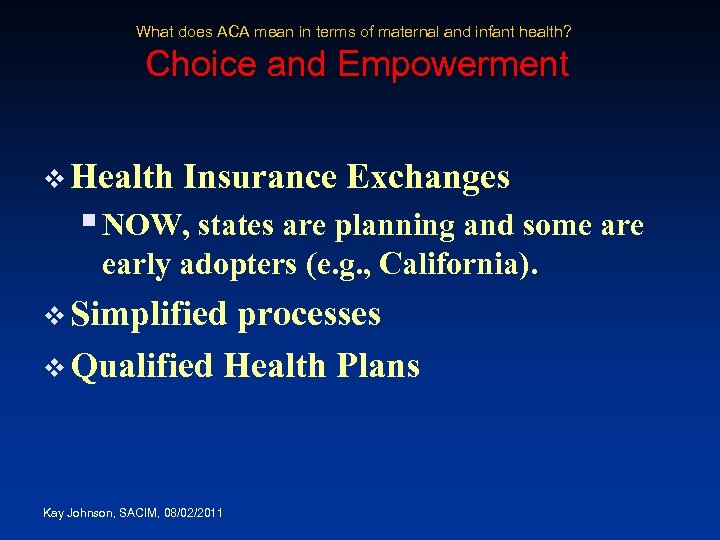 What does ACA mean in terms of maternal and infant health?

Choice and Empowerment

❖ Health Insurance Exchanges

▪ NOW, states are planning and some are early adopters (e.g., California).

❖ Simplified processes

❖ Qualified Health Plans

Kay Johnson, SACIM, 08/02/2011